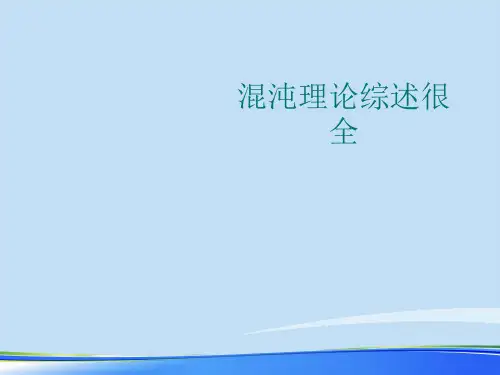 混沌理论综述很全